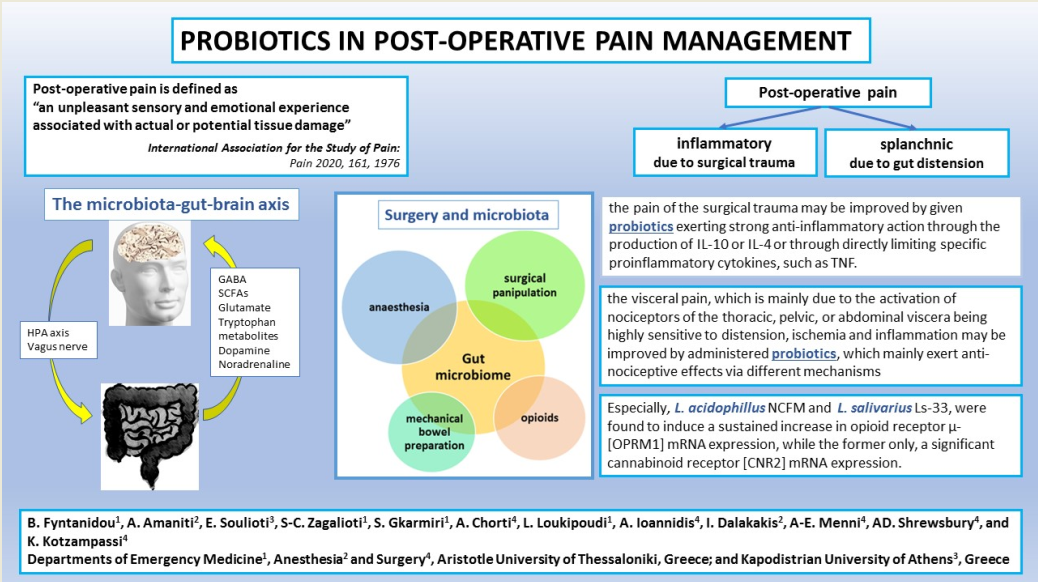 PROBIOTICS IN POST-OPERATIVE PAIN MANAGEMENT

Post-operative pain is defined as "an unpleasant sensory and emotional experience associated with actual or potential tissue damage"

International Association for the Study of Pain: Pain 2020, 161, 1976

Post-operative pain

inflammatory due to surgical trauma

splanchnic due to gut distension

The microbiota-gut-brain axis

HPA axis
Vagus nerve

GABA
SCFAs
Glutamate
Tryptophan metabolites
Dopamine
Noradrenaline

Surgery and microbiota

anaesthesia

surgical panipulation

Gut microbiome

mechanical bowel preparation

opioids

the pain of the surgical trauma may be improved by given probiotics exerting strong anti-inflammatory action through the production of IL-10 or IL-4 or through directly limiting specific proinflammatory cytokines, such as TNF.

the visceral pain, which is mainly due to the activation of nociceptors of the thoracic, pelvic, or abdominal viscera being highly sensitive to distension, ischemia and inflammation may be improved by administered probiotics, which mainly exert anti-nociceptive effects via different mechanisms

Especially, L. acidophillus NCFM and L. salivarius Ls-33, were found to induce a sustained increase in opioid receptor μ-[OPRM1] mRNA expression, while the former only, a significant cannabinoid receptor [CNR2] mRNA expression.

B. Fyntanidou$^1$, A. Amaniti$^2$, E. Soulioti$^3$, S-C. Zagalioti$^1$, S. Gkarmiri$^1$, A. Chorti$^4$, L. Loukipoudi$^1$, A. Ioannidis$^4$, I. Dalakakis$^2$, A-E. Menni$^4$, AD. Shrewsbury$^4$, and K. Kotzampassi$^4$
Departments of Emergency Medicine$^1$, Anesthesia$^2$ and Surgery$^4$, Aristotle University of Thessaloniki, Greece; and Kapodistrian University of Athens$^3$, Greece